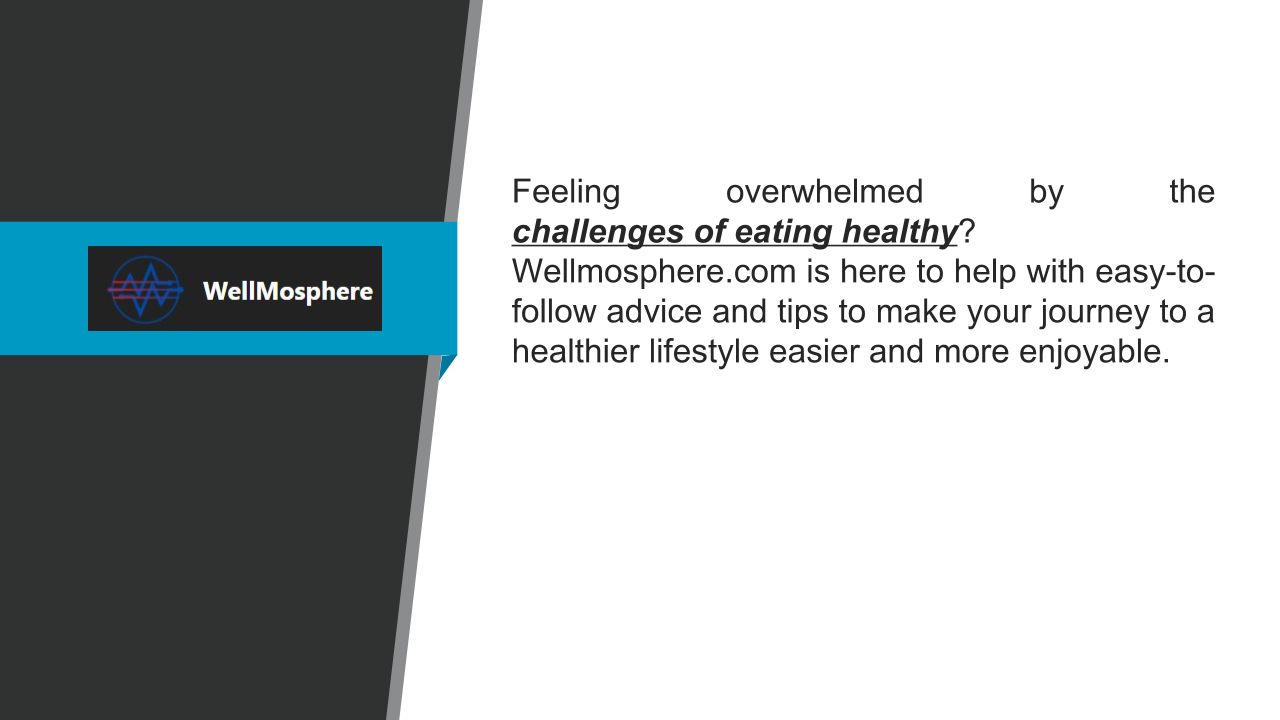 WellMosphere

Feeling overwhelmed by the challenges of eating healthy? Wellmosphere.com is here to help with easy-to-follow advice and tips to make your journey to a healthier lifestyle easier and more enjoyable.